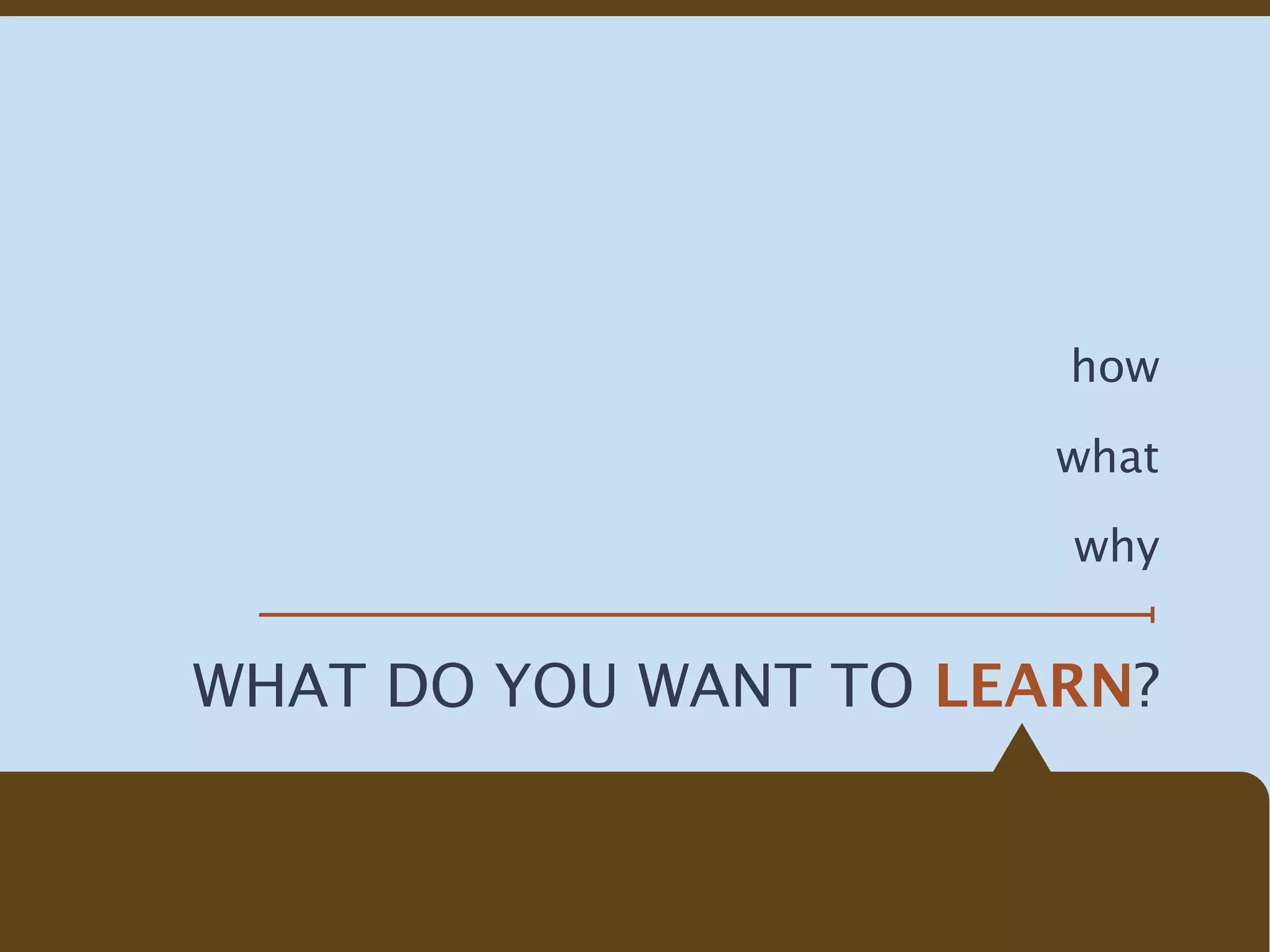 how

what

why

WHAT DO YOU WANT TO LEARN?